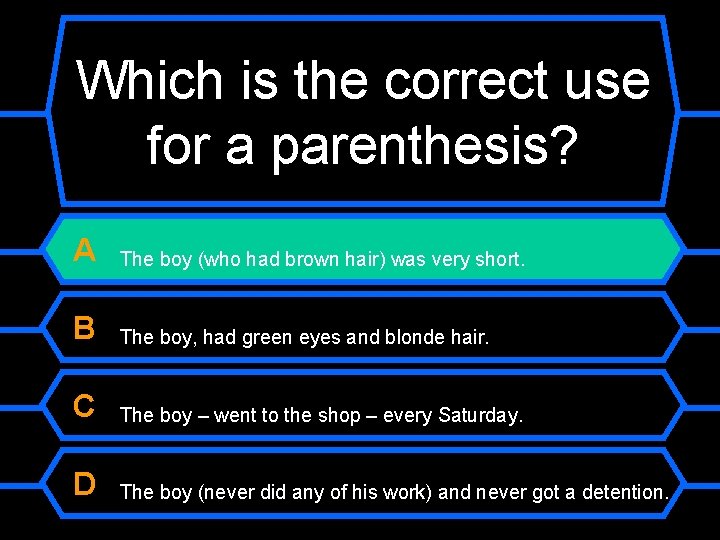 Which is the correct use for a parenthesis?

A The boy (who had brown hair) was very short.

B The boy, had green eyes and blonde hair.

C The boy – went to the shop – every Saturday.

D The boy (never did any of his work) and never got a detention.